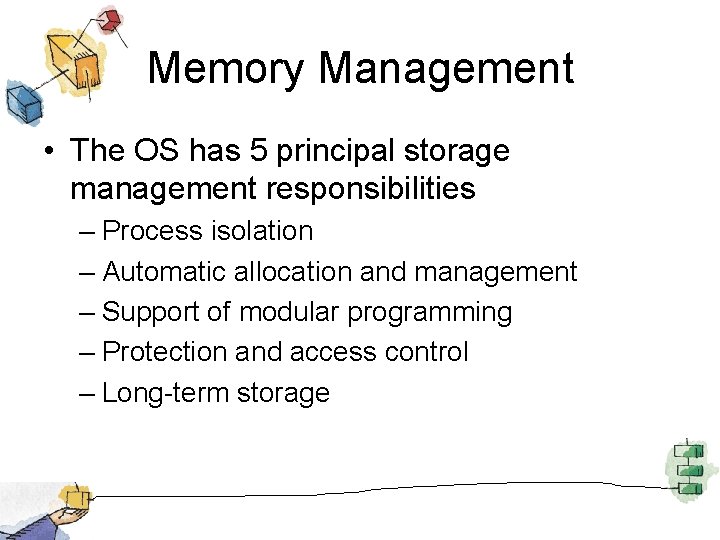 Memory Management

• The OS has 5 principal storage management responsibilities
– Process isolation
– Automatic allocation and management
– Support of modular programming
– Protection and access control
– Long-term storage